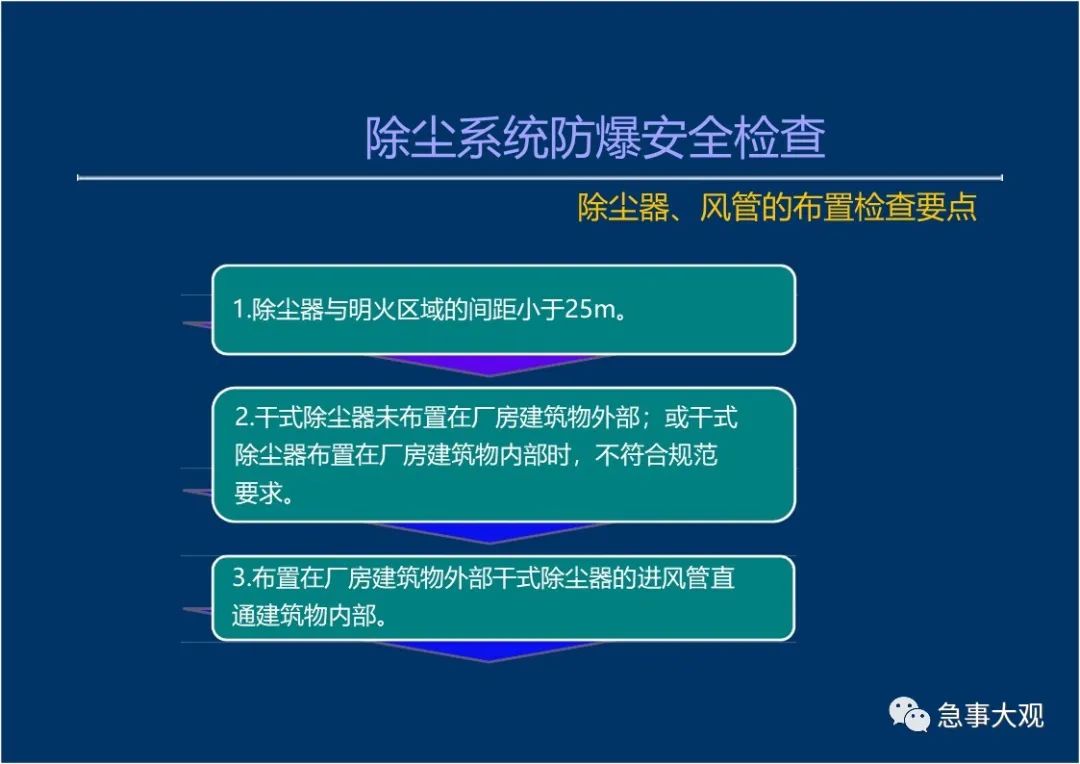 除尘系统防爆安全检查

除尘器、风管的布置检查要点

1.除尘器与明火区域的间距小于25m。

2.干式除尘器未布置在厂房建筑物外部；或干式除尘器布置在厂房建筑物内部时，不符合规范要求。

3.布置在厂房建筑物外部干式除尘器的进风管直通建筑物内部。

急事大观